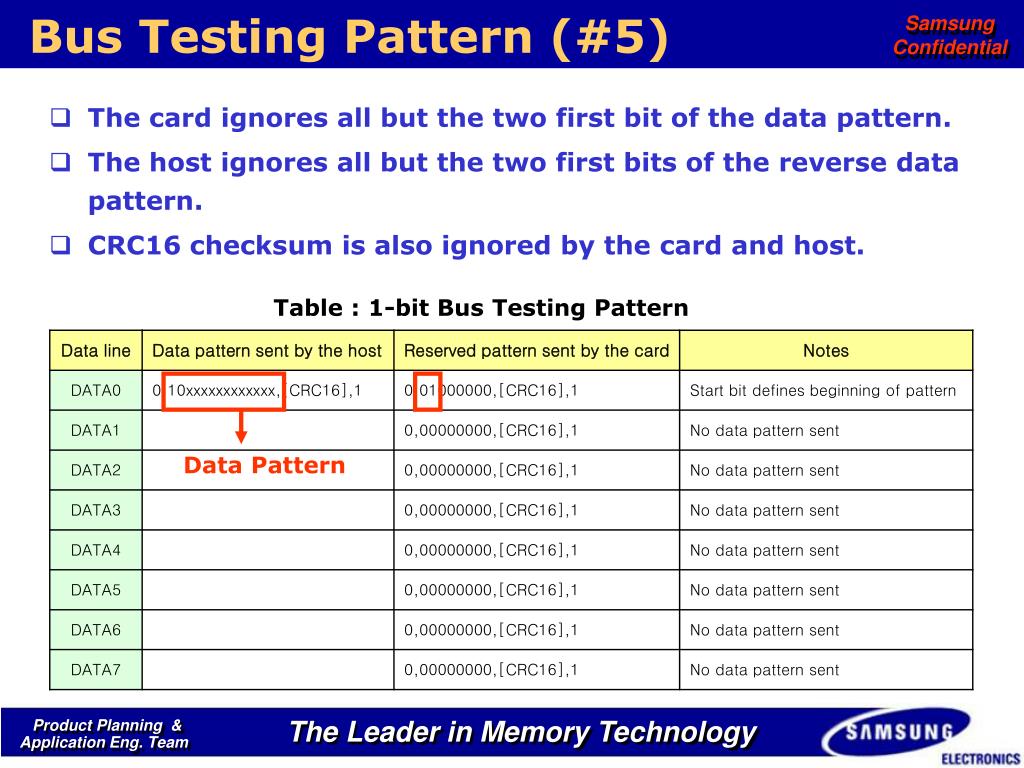 Bus Testing Pattern (#5)

Samsung Confidential

❑ The card ignores all but the two first bit of the data pattern.

❑ The host ignores all but the two first bits of the reverse data pattern.

❑ CRC16 checksum is also ignored by the card and host.

Table : 1-bit Bus Testing Pattern

| Data line | Data pattern sent by the host | Reserved pattern sent by the card | Notes |
|---|---|---|---|
| DATA0 | 0,10xxxxxxxxxxxx,[CRC16],1 | 0,01000000,[CRC16],1 | Start bit defines beginning of pattern |
| DATA1 | | 0,00000000,[CRC16],1 | No data pattern sent |
| DATA2 | Data Pattern | 0,00000000,[CRC16],1 | No data pattern sent |
| DATA3 | | 0,00000000,[CRC16],1 | No data pattern sent |
| DATA4 | | 0,00000000,[CRC16],1 | No data pattern sent |
| DATA5 | | 0,00000000,[CRC16],1 | No data pattern sent |
| DATA6 | | 0,00000000,[CRC16],1 | No data pattern sent |
| DATA7 | | 0,00000000,[CRC16],1 | No data pattern sent |

Product Planning & Application Eng. Team

The Leader in Memory Technology

SAMSUNG ELECTRONICS